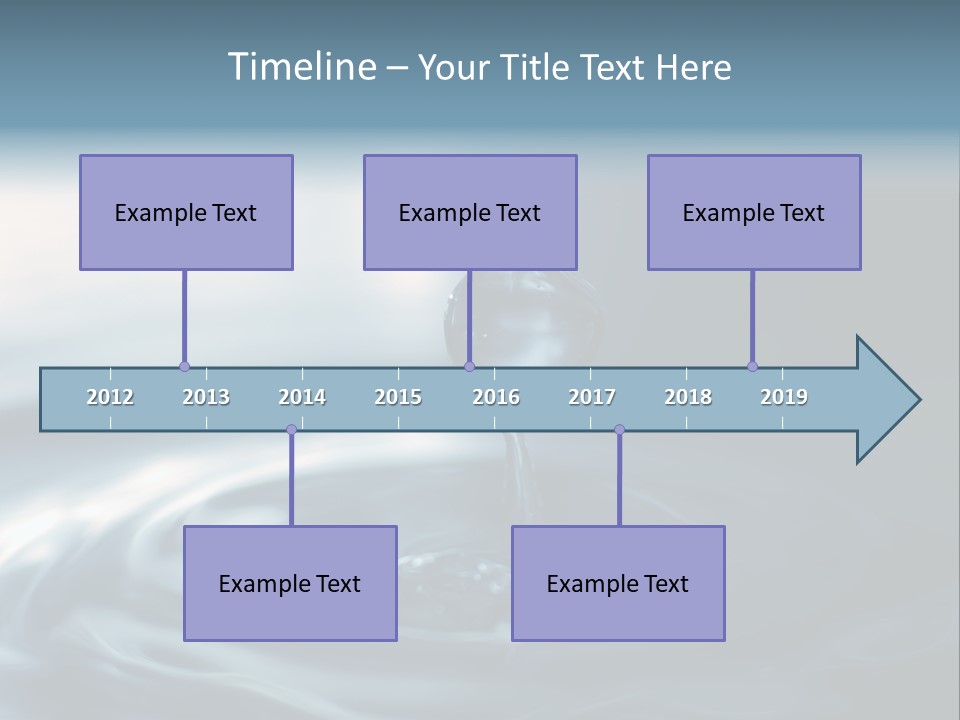 Timeline – Your Title Text Here

Example Text

Example Text

Example Text

2012 2013 2014 2015 2016 2017 2018 2019

Example Text

Example Text